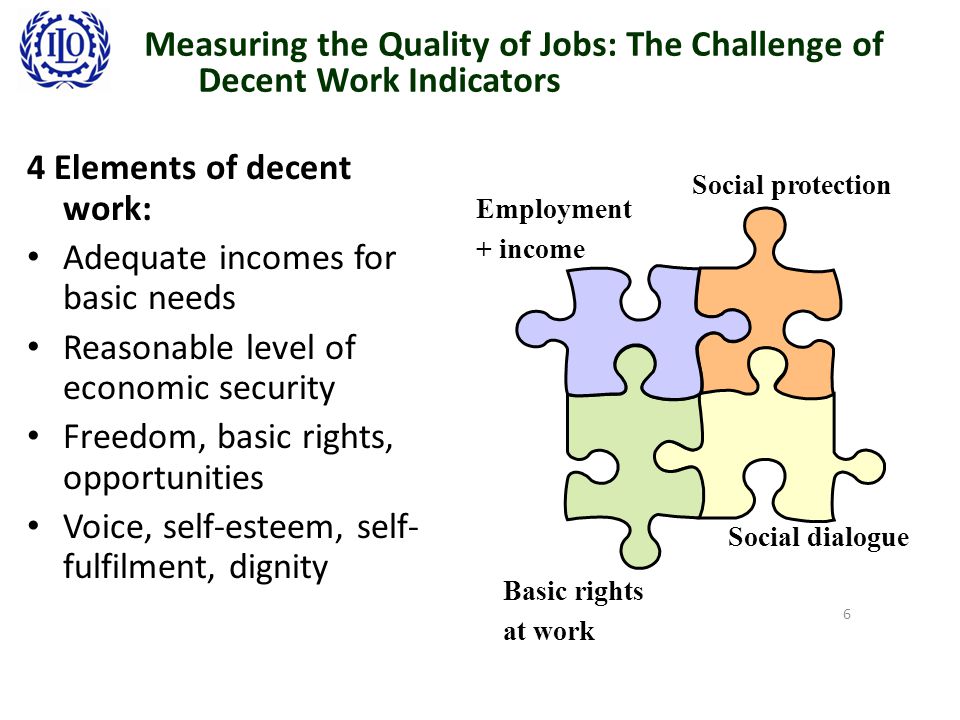 ILO

Measuring the Quality of Jobs: The Challenge of Decent Work Indicators

4 Elements of decent work:
• Adequate incomes for basic needs
• Reasonable level of economic security
• Freedom, basic rights, opportunities
• Voice, self-esteem, self-fulfilment, dignity

Employment + income

Social protection

Social dialogue

Basic rights at work

6